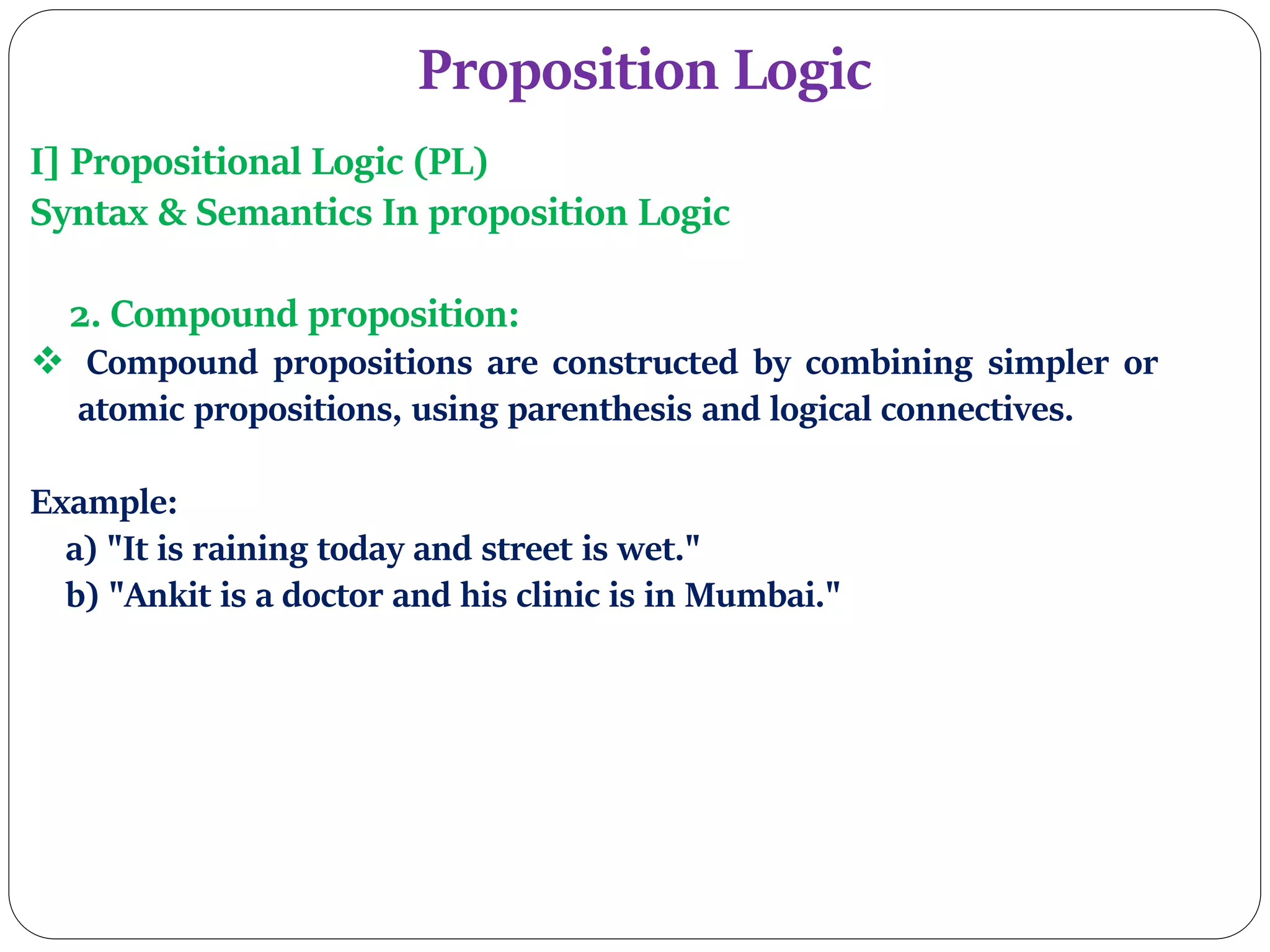 Proposition Logic

I] Propositional Logic (PL)
Syntax & Semantics In proposition Logic

2. Compound proposition:

❖ Compound propositions are constructed by combining simpler or atomic propositions, using parenthesis and logical connectives.

Example:
a) "It is raining today and street is wet."
b) "Ankit is a doctor and his clinic is in Mumbai."